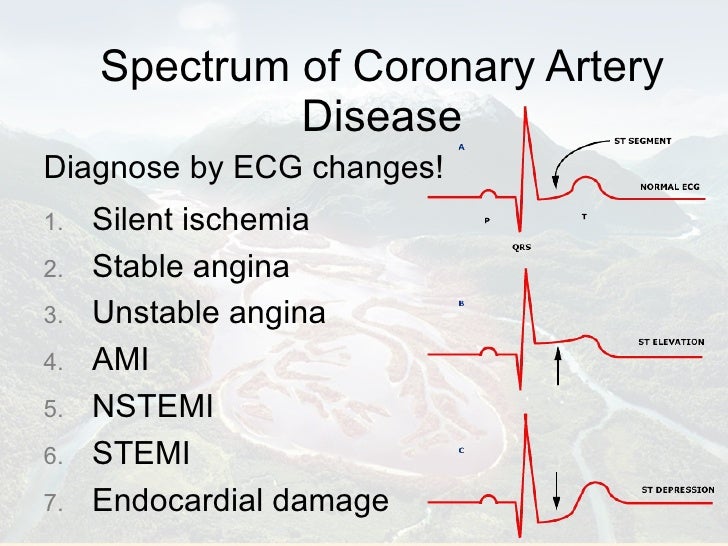 Spectrum of Coronary Artery Disease

Diagnose by ECG changes!

1. Silent ischemia
2. Stable angina
3. Unstable angina
4. AMI
5. NSTEMI
6. STEMI
7. Endocardial damage

A
ST SEGMENT
NORMAL ECG
P
T
QRS

B
ST ELEVATION

C
ST DEPRESSION